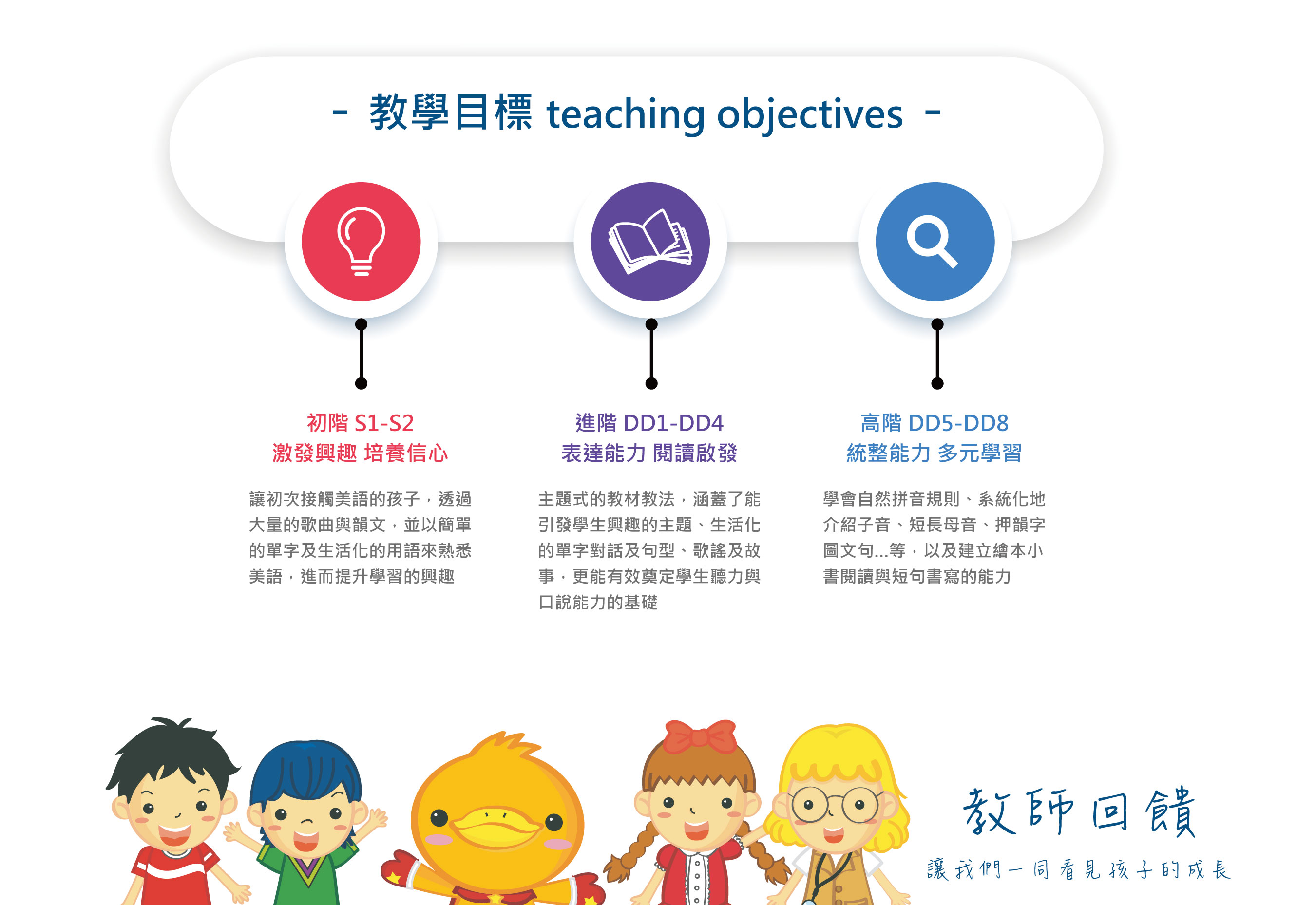 - 教學目標 teaching objectives -

初階 S1-S2
激發興趣 培養信心

讓初次接觸美語的孩子，透過大量的歌曲與韻文，並以簡單的單字及生活化的用語來熟悉美語，進而提升學習的興趣

進階 DD1-DD4
表達能力 閱讀啟發

主題式的教材教法，涵蓋了能引發學生興趣的主題、生活化的單字對話及句型、歌謠及故事，更能有效奠定學生聽力與口說能力的基礎

高階 DD5-DD8
統整能力 多元學習

學會自然拼音規則、系統化地介紹子音、短長母音、押韻字圖文句...等，以及建立繪本小書閱讀與短句書寫的能力

教師回饋
讓我們一同看見孩子的成長